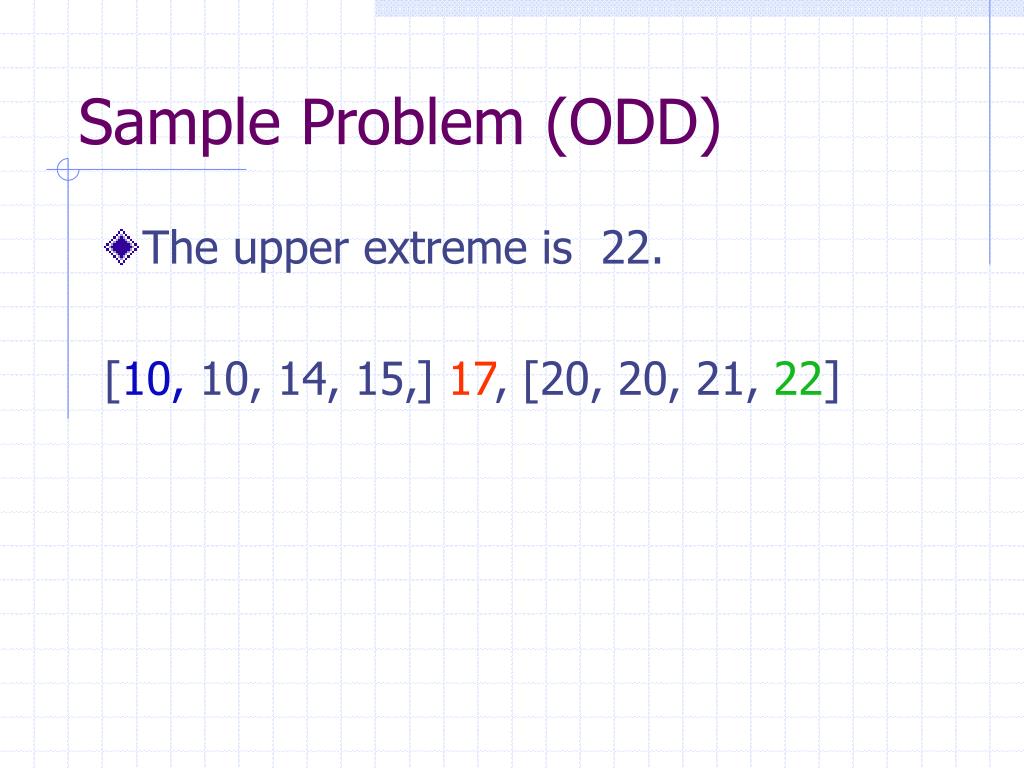 Sample Problem (ODD)

The upper extreme is 22.

[10, 10, 14, 15,] 17, [20, 20, 21, 22]